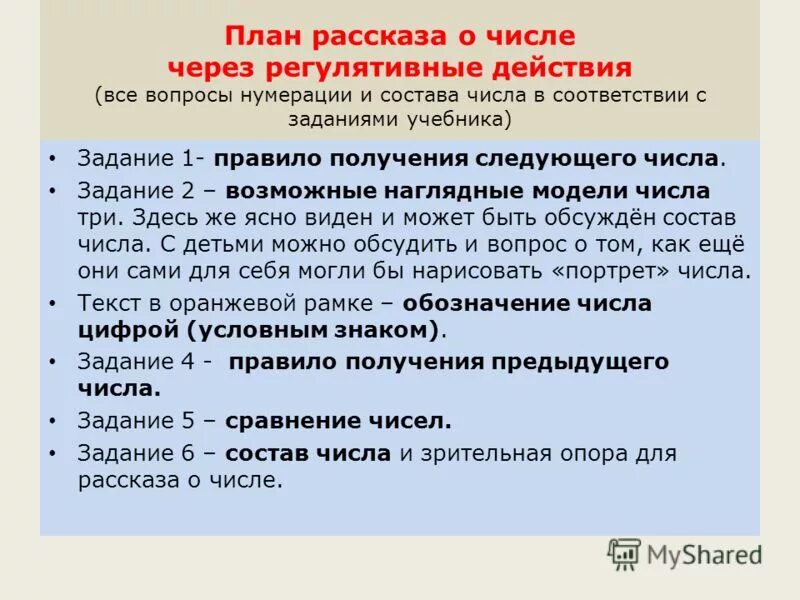 План рассказа о числе через регулятивные действия
(все вопросы нумерации и состава числа в соответствии с заданиями учебника)

• Задание 1- правило получения следующего числа.
• Задание 2 – возможные наглядные модели числа три. Здесь же ясно виден и может быть обсуждён состав числа. С детьми можно обсудить и вопрос о том, как ещё они сами для себя могли бы нарисовать «портрет» числа.
• Текст в оранжевой рамке – обозначение числа цифрой (условным знаком).
• Задание 4 - правило получения предыдущего числа.
• Задание 5 – сравнение чисел.
• Задание 6 – состав числа и зрительная опора для рассказа о числе.

MyShared